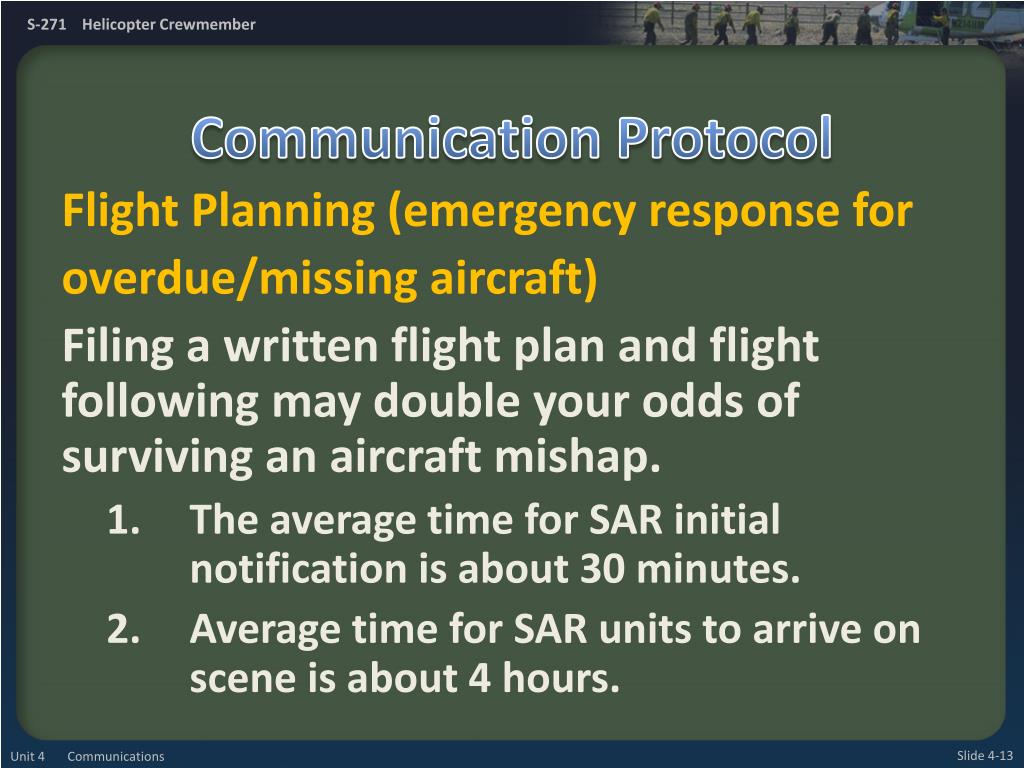 S-271 Helicopter Crewmember

Communication Protocol

Flight Planning (emergency response for overdue/missing aircraft)

Filing a written flight plan and flight following may double your odds of surviving an aircraft mishap.

1. The average time for SAR initial notification is about 30 minutes.
2. Average time for SAR units to arrive on scene is about 4 hours.

Unit 4 Communications

Slide 4-13